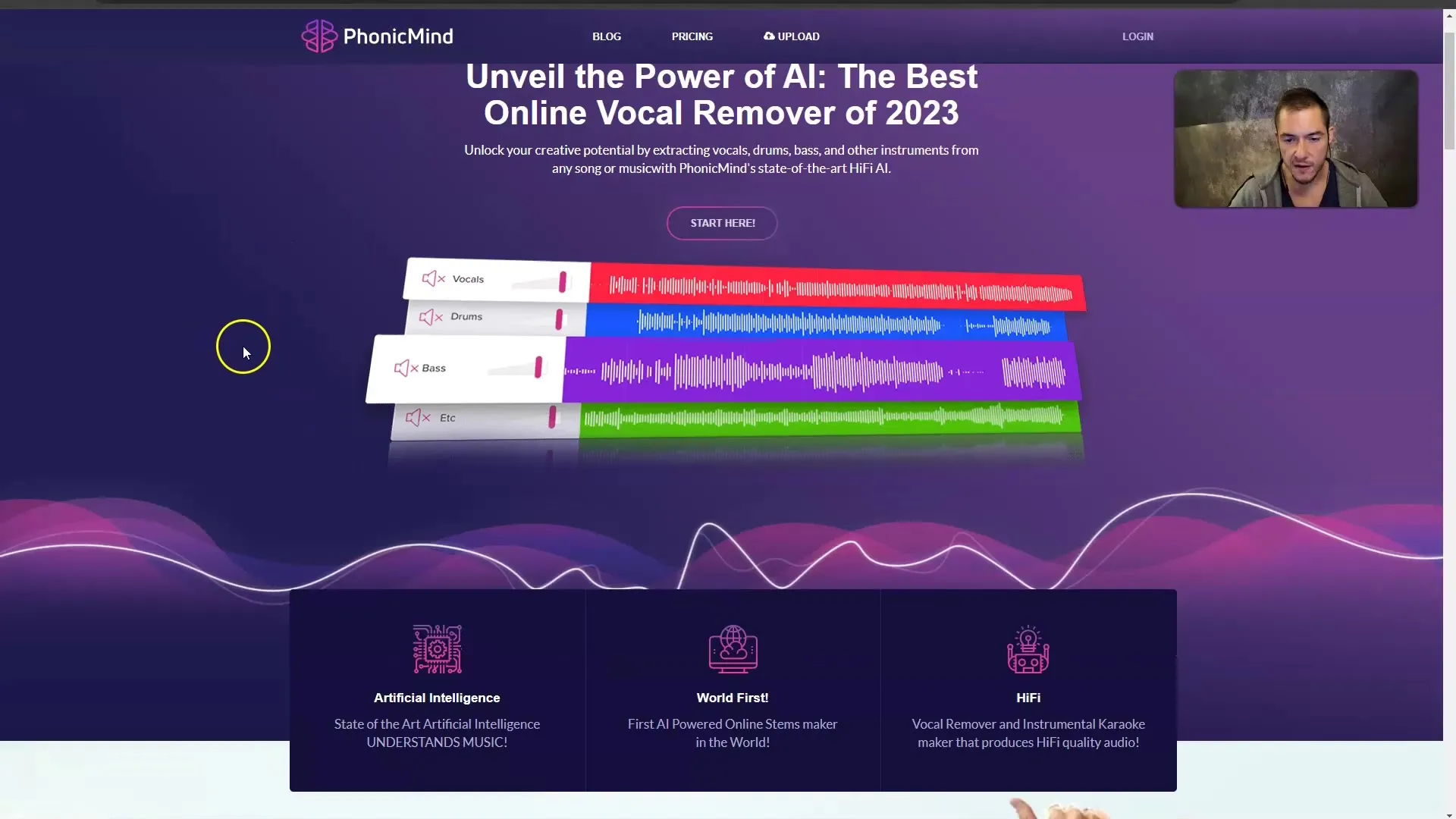 PhonicMind

BLOG PRICING UPLOAD LOGIN

Unveil the Power of AI: The Best Online Vocal Remover of 2023

Unlock your creative potential by extracting vocals, drums, bass, and other instruments from any song or musicwith PhonicMind's state-of-the-art HiFi AI.

START HERE!

Vocals
Drums
Bass
Etc

Artificial Intelligence
State of the Art Artificial Intelligence UNDERSTANDS MUSIC!

World First!
First AI Powered Online Stems maker in the World!

HiFi
Vocal Remover and Instrumental Karaoke maker that produces HiFi quality audio!